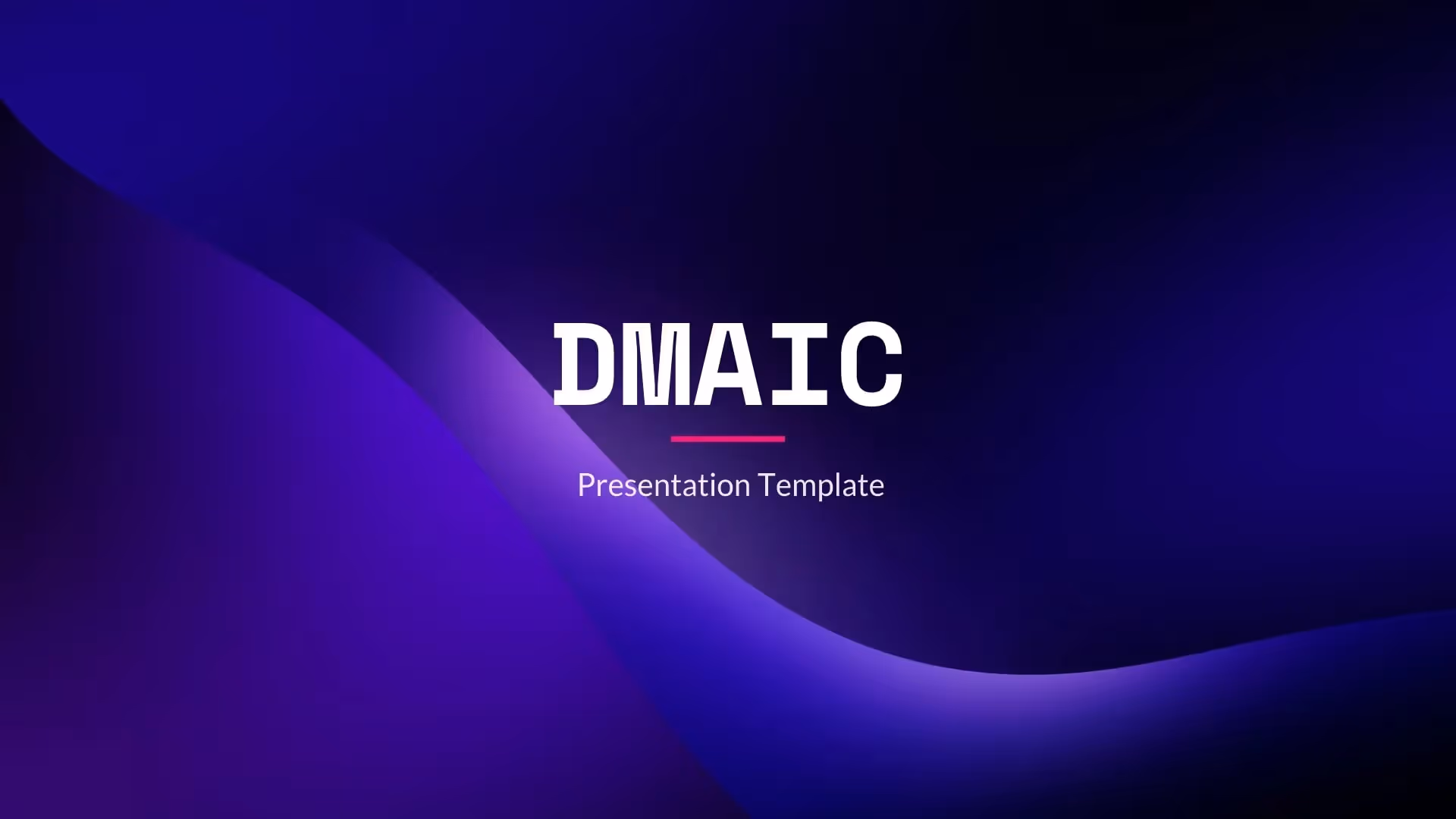 DMAIC

Presentation Template